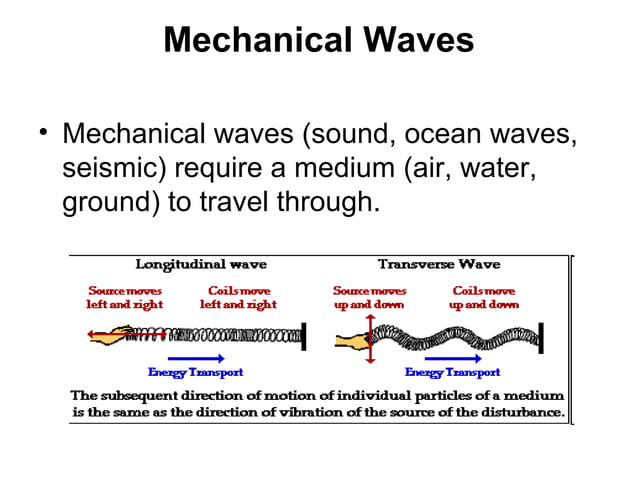 Mechanical Waves

• Mechanical waves (sound, ocean waves, seismic) require a medium (air, water, ground) to travel through.

Longitudinal wave

Source moves left and right

Coils move left and right

Energy Transport

Transverse Wave

Source moves up and down

Coils move up and down

Energy Transport

The subsequent direction of motion of individual particles of a medium is the same as the direction of vibration of the source of the disturbance.